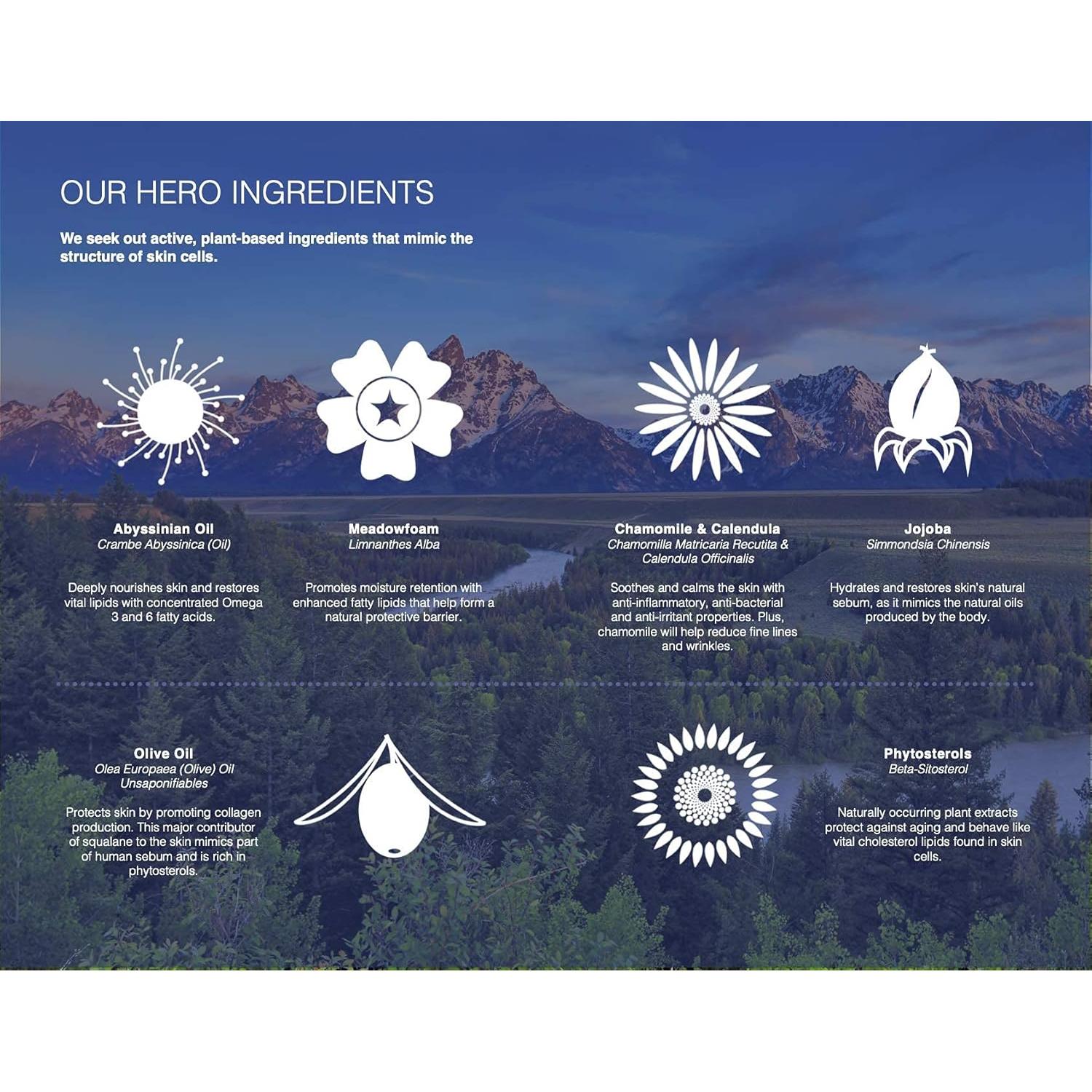 OUR HERO INGREDIENTS

We seek out active, plant-based ingredients that mimic the structure of skin cells.

Abyssinian Oil
Crambe Abyssinica (Oil)

Deeply nourishes skin and restores vital lipids with concentrated Omega 3 and 6 fatty acids.

Meadowfoam
Limnanthes Alba

Promotes moisture retention with enhanced fatty lipids that help form a natural protective barrier.

Chamomile & Calendula
Chamomilla Matricaria Recutita & Calendula Officinalis

Soothes and calms the skin with anti-inflammatory, anti-bacterial and anti-irritant properties. Plus, chamomile will help reduce fine lines and wrinkles.

Jojoba
Simmondsia Chinensis

Hydrates and restores skin's natural sebum, as it mimics the natural oils produced by the body.

Olive Oil
Olea Europaea (Olive) Oil Unsaponifiables

Protects skin by promoting collagen production. This major contributor of squalane to the skin mimics part of human sebum and is rich in phytosterols.

Phytosterols
Beta-Sitosterol

Naturally occurring plant extracts protect against aging and behave like vital cholesterol lipids found in skin cells.